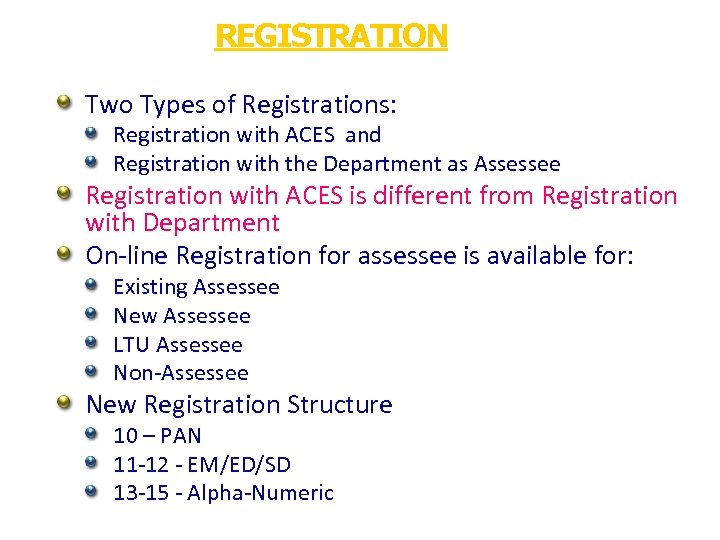 REGISTRATION

Two Types of Registrations:
Registration with ACES and
Registration with the Department as Assessee

Registration with ACES is different from Registration with Department

On-line Registration for assessee is available for:
Existing Assessee
New Assessee
LTU Assessee
Non-Assessee

New Registration Structure
10 – PAN
11-12 - EM/ED/SD
13-15 - Alpha-Numeric